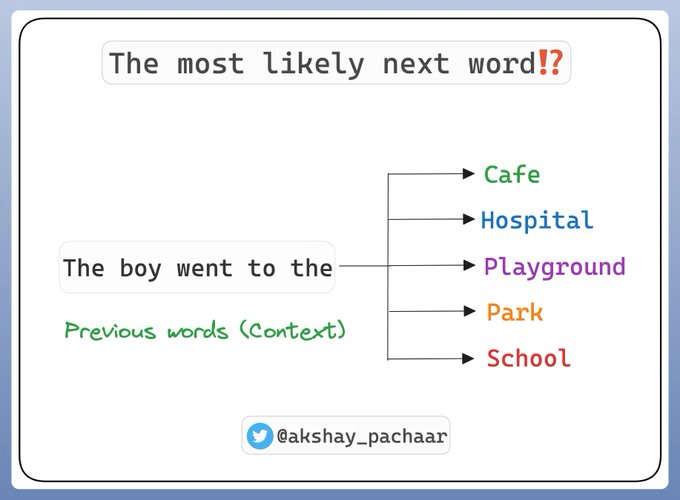 The most likely next word⁉️

The boy went to the

Previous words (Context)

Cafe

Hospital

Playground

Park

School

@akshay_pachaar